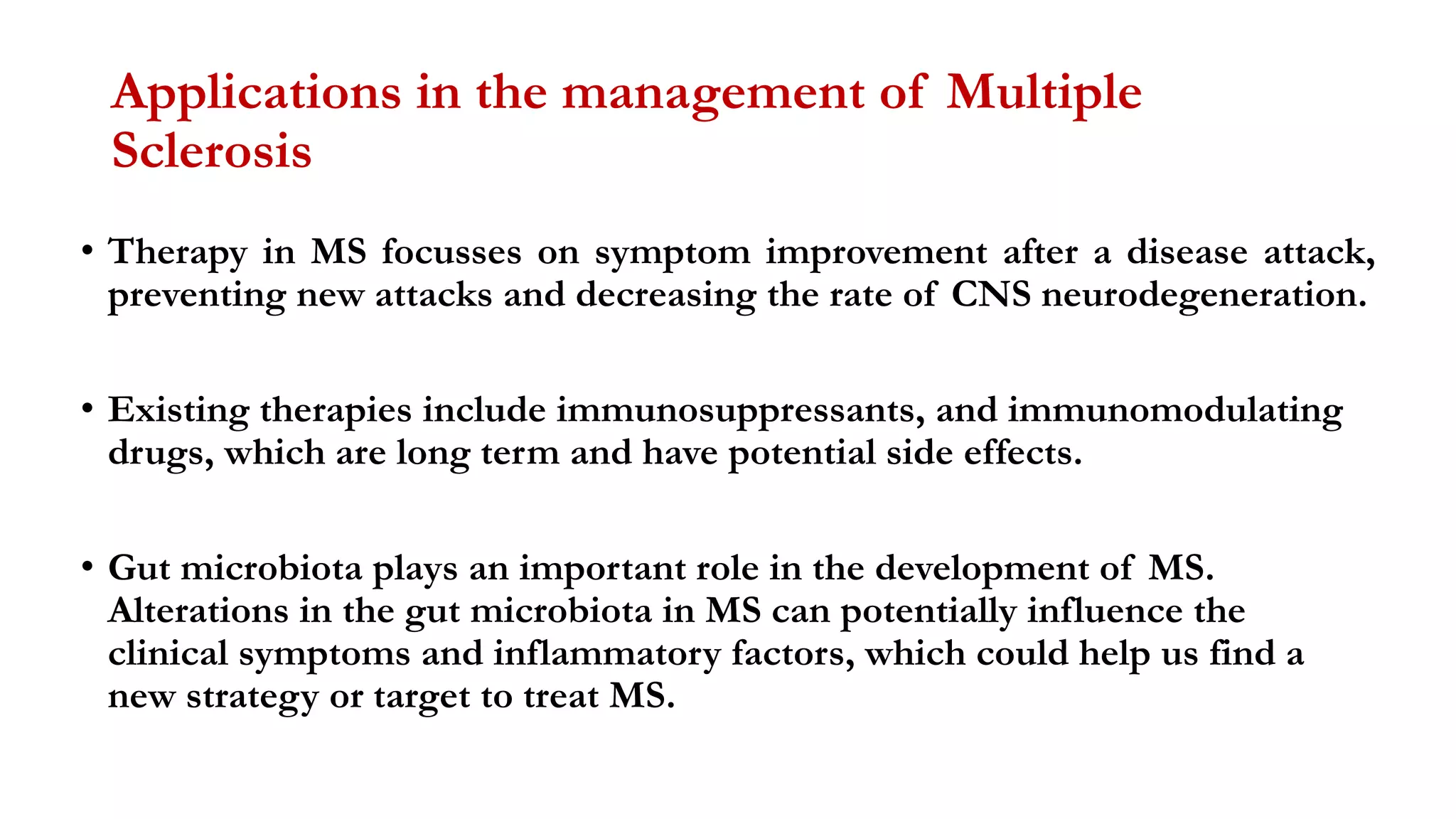 Applications in the management of Multiple Sclerosis

• Therapy in MS focusses on symptom improvement after a disease attack, preventing new attacks and decreasing the rate of CNS neurodegeneration.

• Existing therapies include immunosuppressants, and immunomodulating drugs, which are long term and have potential side effects.

• Gut microbiota plays an important role in the development of MS. Alterations in the gut microbiota in MS can potentially influence the clinical symptoms and inflammatory factors, which could help us find a new strategy or target to treat MS.